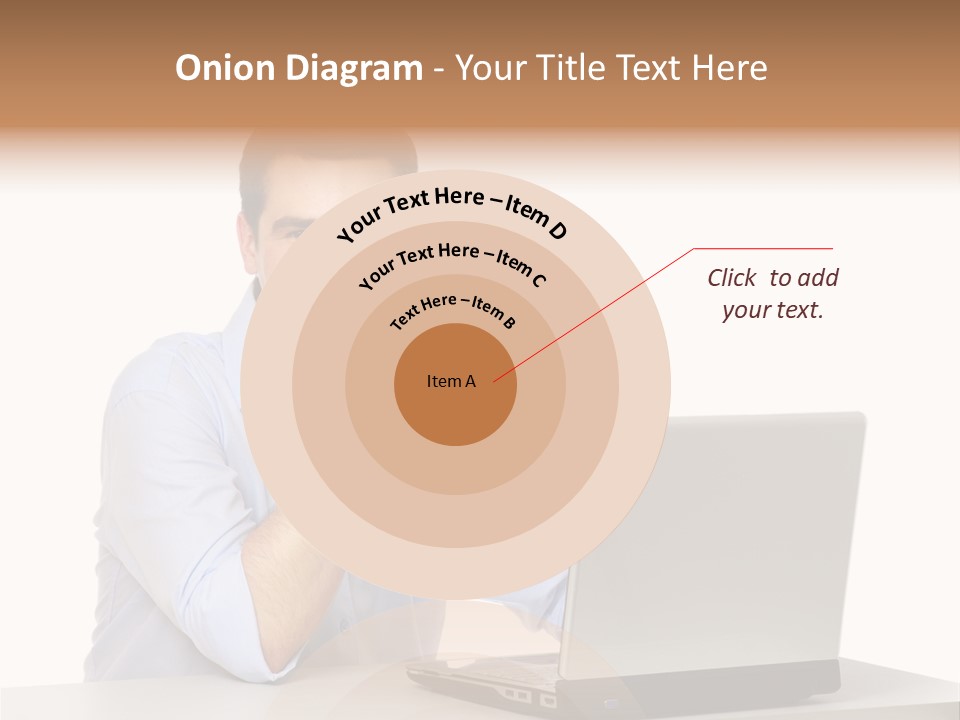 Onion Diagram - Your Title Text Here

Your Text Here – Item D

Your Text Here – Item C

Text Here – Item B

Item A

Click to add your text.